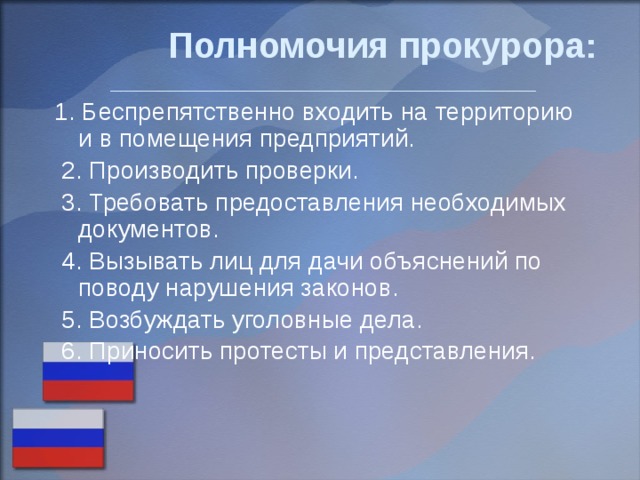 Полномочия прокурора:

1. Беспрепятственно входить на территорию и в помещения предприятий.

2. Производить проверки.

3. Требовать предоставления необходимых документов.

4. Вызывать лиц для дачи объяснений по поводу нарушения законов.

5. Возбуждать уголовные дела.

6. Приносить протесты и представления.